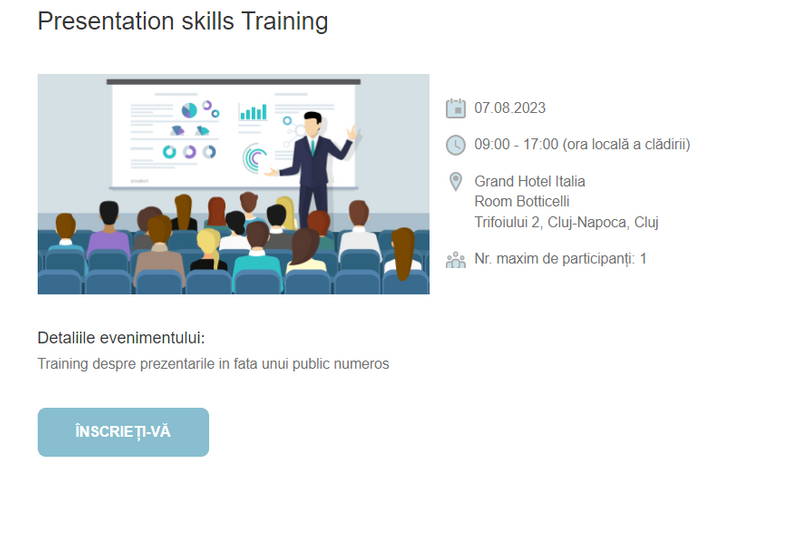 Presentation skills Training

07.08.2023

09:00 - 17:00 (ora locală a clădirii)

Grand Hotel Italia
Room Botticelli
Trifoiului 2, Cluj-Napoca, Cluj

Nr. maxim de participanți: 1

Detaliile evenimentului:

Training despre prezentarile in fata unui public numeros

ÎNSCRIEȚI-VĂ